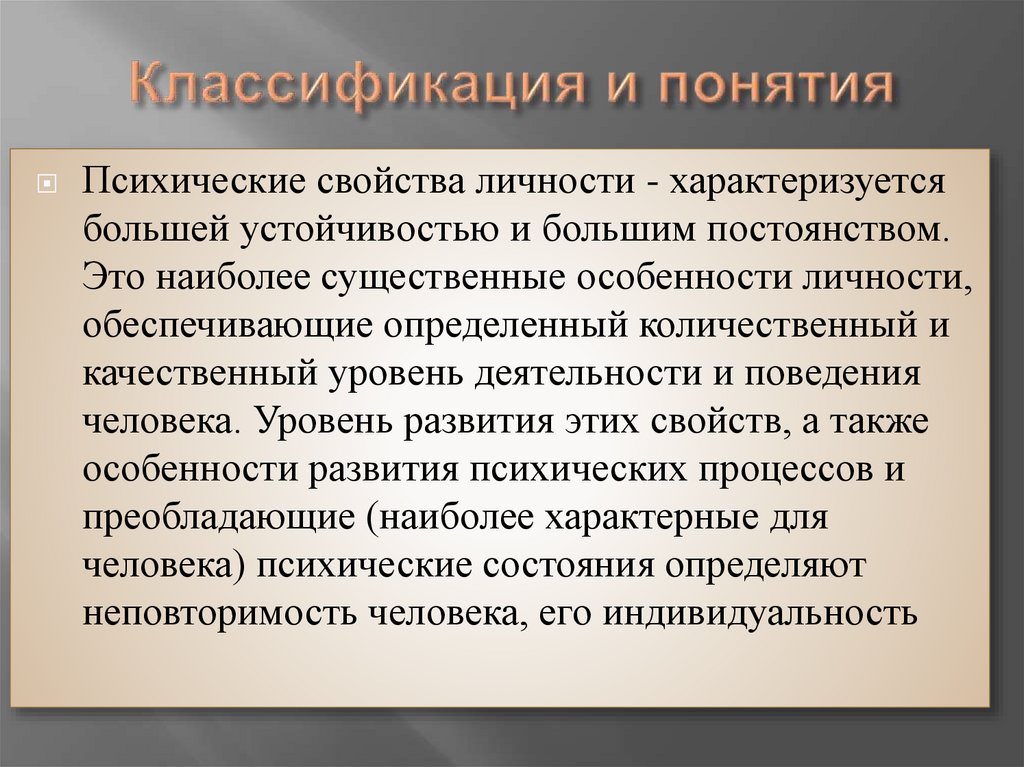 Классификация и понятия

Психические свойства личности - характеризуется большей устойчивостью и большим постоянством. Это наиболее существенные особенности личности, обеспечивающие определенный количественный и качественный уровень деятельности и поведения человека. Уровень развития этих свойств, а также особенности развития психических процессов и преобладающие (наиболее характерные для человека) психические состояния определяют неповторимость человека, его индивидуальность